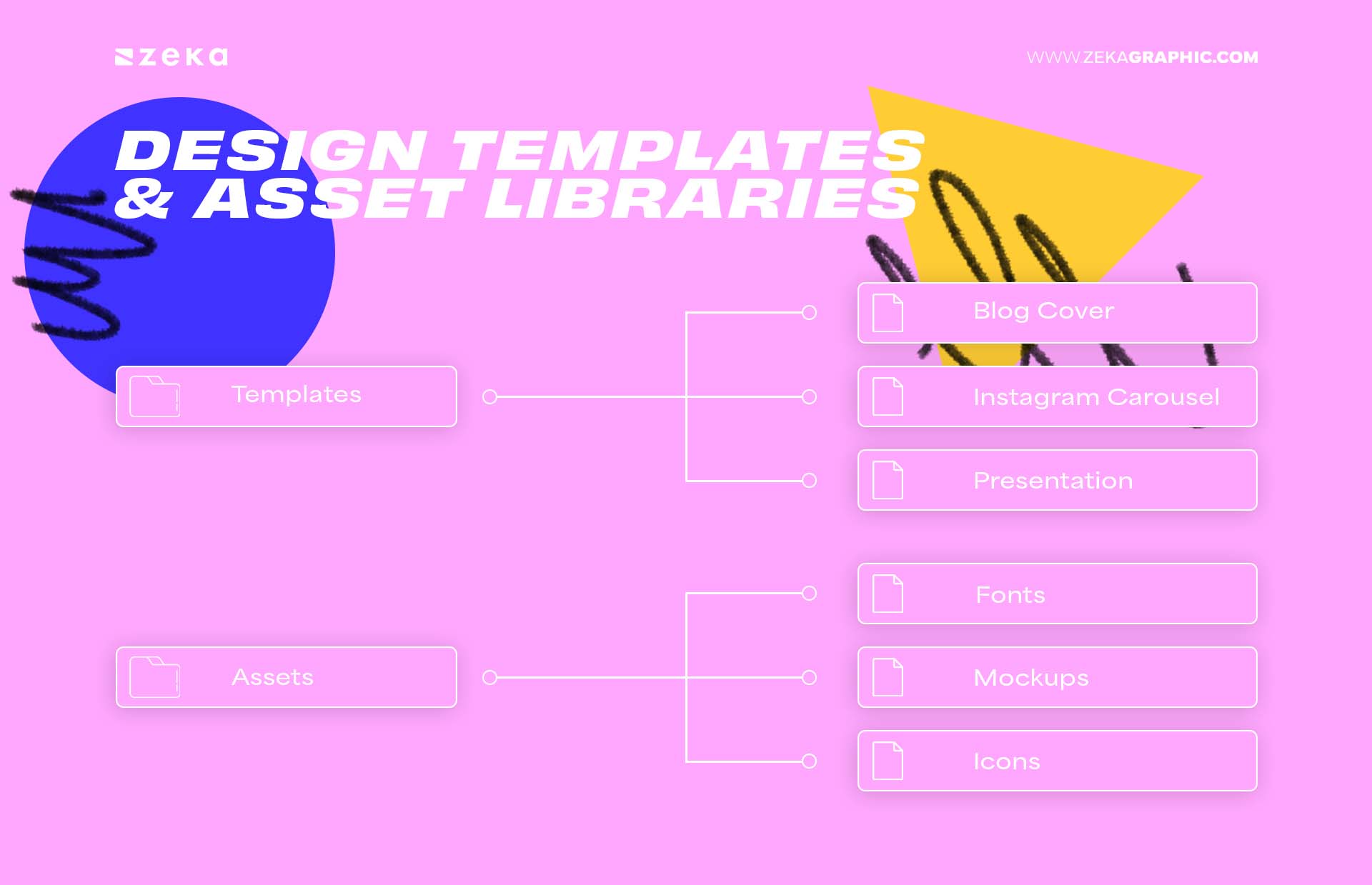 zeka

WWW.ZEKAGRAPHIC.COM

DESIGN TEMPLATES & ASSET LIBRARIES

Templates

Blog Cover

Instagram Carousel

Presentation

Assets

Fonts

Mockups

Icons